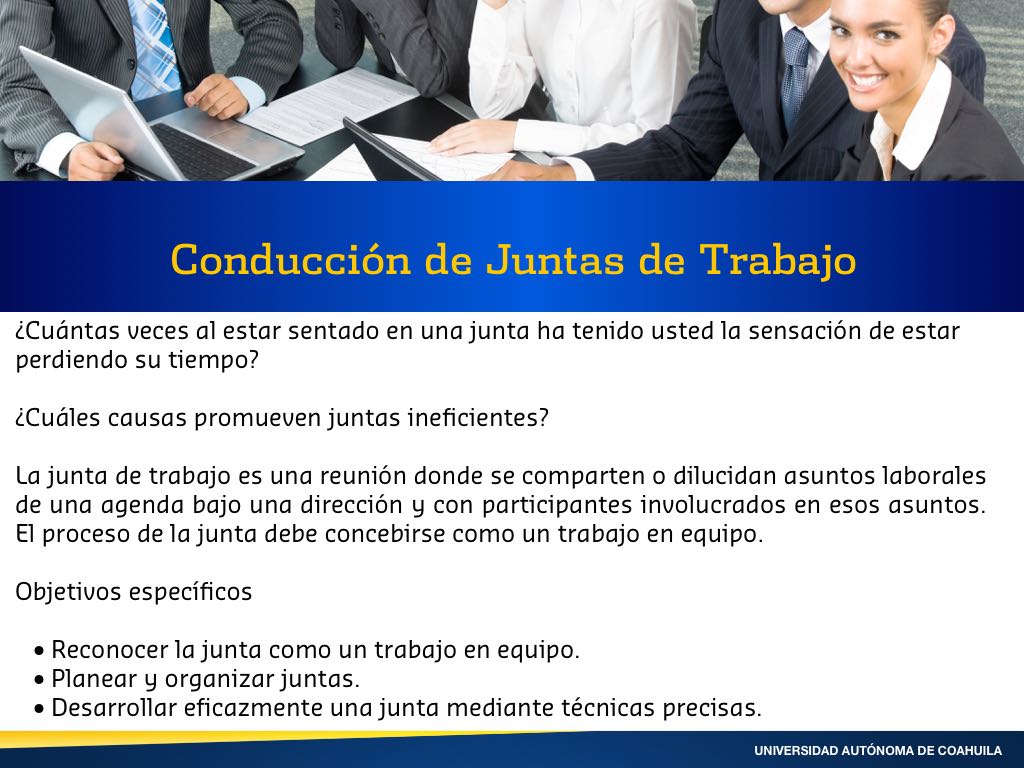 Conducción de Juntas de Trabajo

¿Cuántas veces al estar sentado en una junta ha tenido usted la sensación de estar perdiendo su tiempo?

¿Cuáles causas promueven juntas ineficientes?

La junta de trabajo es una reunión donde se comparten o dilucidan asuntos laborales de una agenda bajo una dirección y con participantes involucrados en esos asuntos. El proceso de la junta debe concebirse como un trabajo en equipo.

Objetivos específicos

• Reconocer la junta como un trabajo en equipo.
• Planear y organizar juntas.
• Desarrollar eficazmente una junta mediante técnicas precisas.

UNIVERSIDAD AUTÓNOMA DE COAHUILA